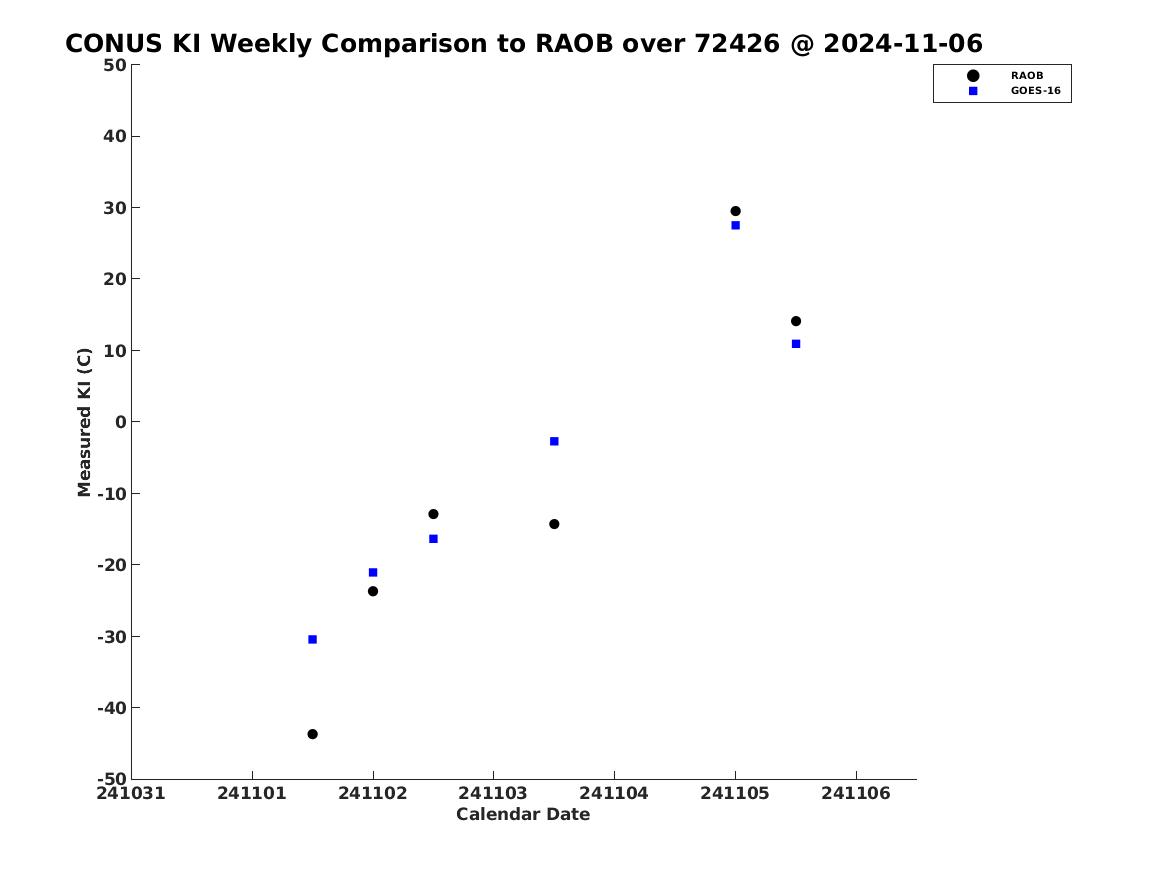 CONUS KI Weekly Comparison to RAOB over 72426 @ 2024-11-06

RAOB
GOES-16

Measured KI (C)

50
40
30
20
10
0
-10
-20
-30
-40
-50

241031
241101
241102
241103
241104
241105
241106

Calendar Date